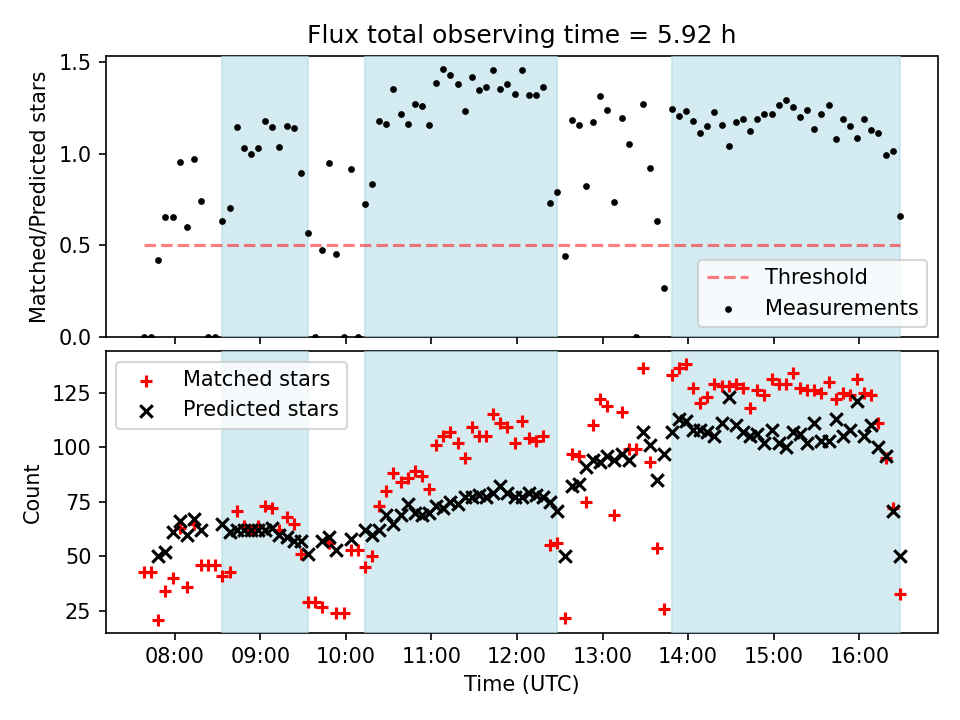 Flux total observing time = 5.92 h

Matched/Predicted stars

1.5
1.0
0.5
0.0

Threshold
Measurements

Matched stars
Predicted stars

Count

125
100
75
50
25

08:00
09:00
10:00
11:00
12:00
13:00
14:00
15:00
16:00

Time (UTC)